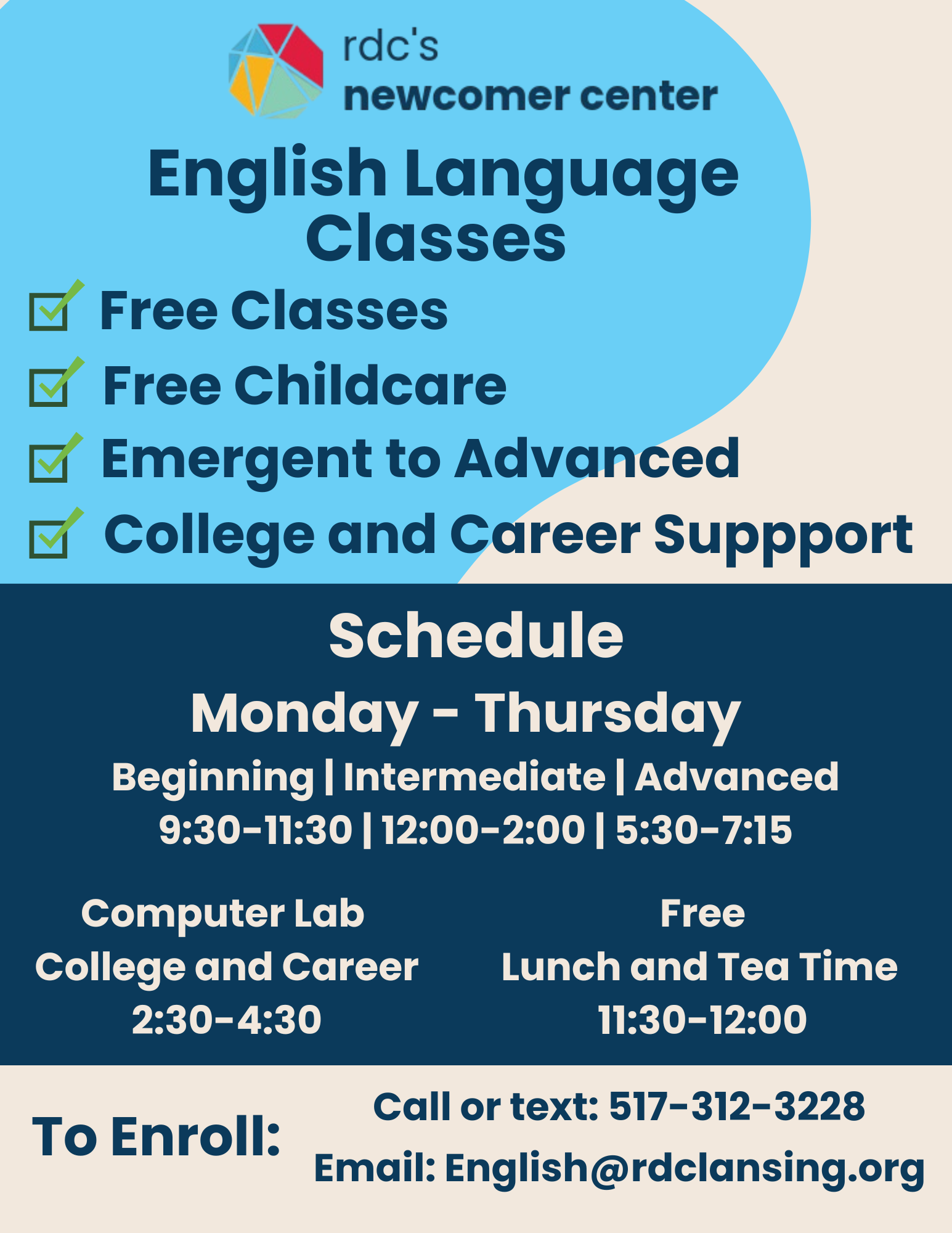 rdc's
newcomer center

English Language Classes

Free Classes

Free Childcare

Emergent to Advanced

College and Career Suppport

Schedule

Monday - Thursday

Beginning | Intermediate | Advanced
9:30-11:30 | 12:00-2:00 | 5:30-7:15

Computer Lab
College and Career
2:30-4:30

Free
Lunch and Tea Time
11:30-12:00

To Enroll:

Call or text: 517-312-3228

Email: English@rdclansing.org